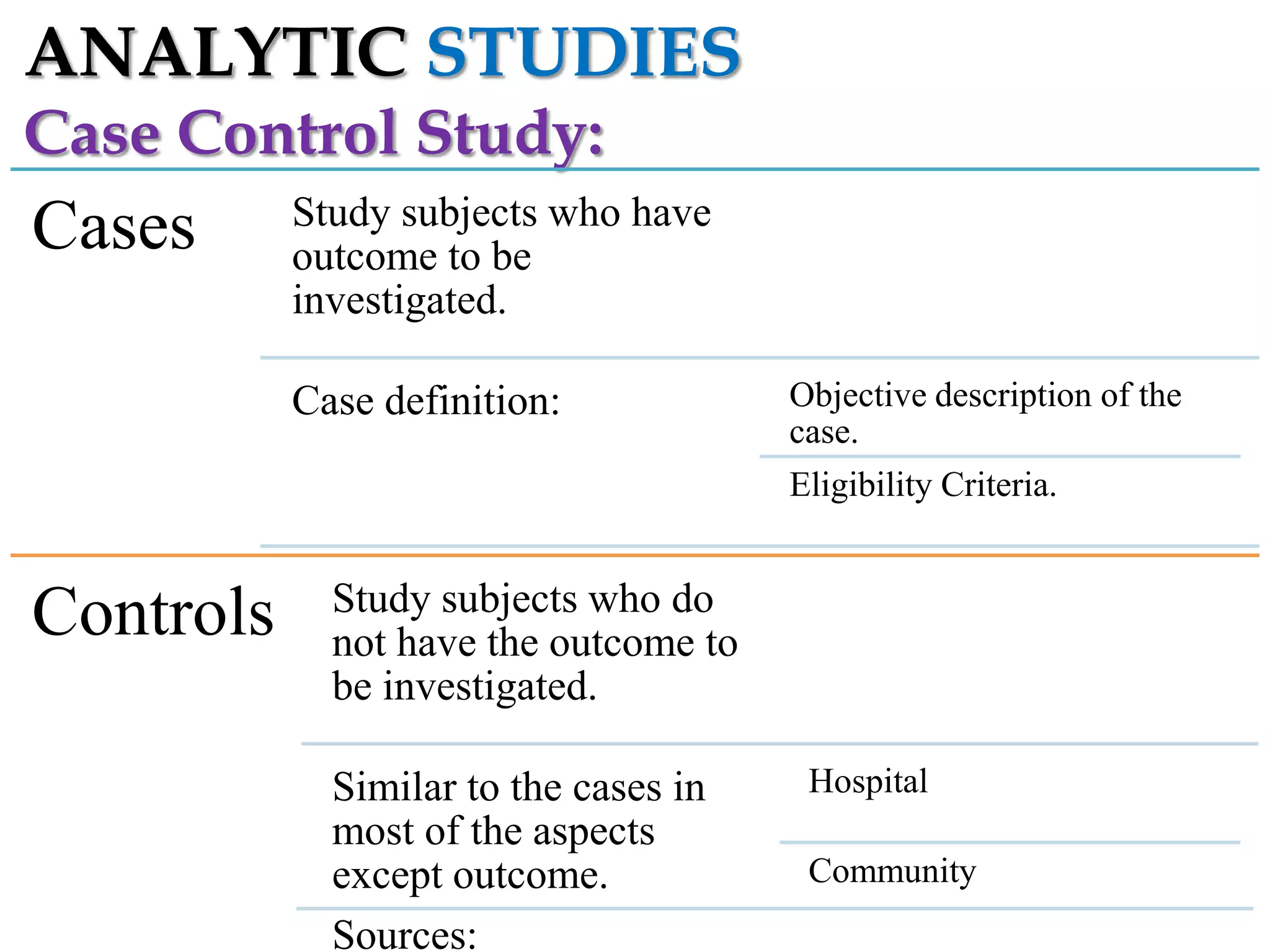 ANALYTIC STUDIES
Case Control Study:

Cases

Study subjects who have outcome to be investigated.

Case definition:

Objective description of the case.

Eligibility Criteria.

Controls

Study subjects who do not have the outcome to be investigated.

Similar to the cases in most of the aspects except outcome.

Hospital

Community

Sources: